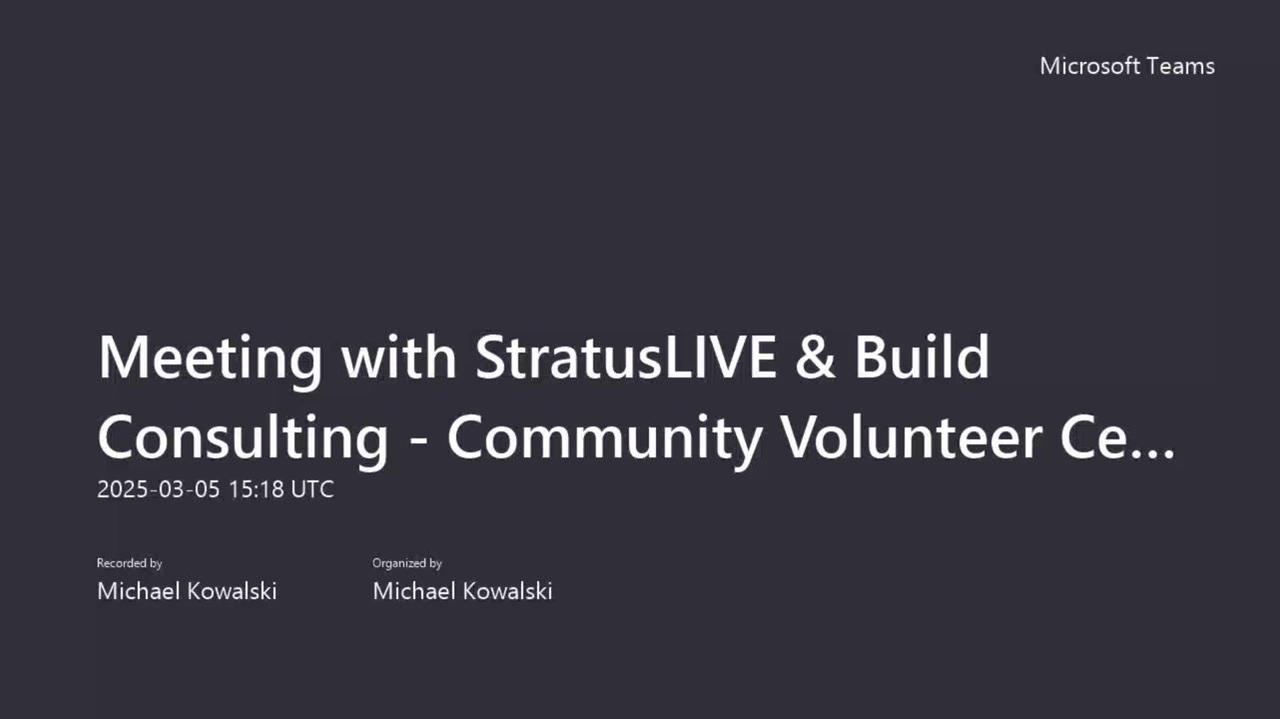 Microsoft Teams

Meeting with StratusLIVE & Build Consulting - Community Volunteer Ce...

2025-03-05 15:18 UTC

Recorded by
Michael Kowalski

Organized by
Michael Kowalski